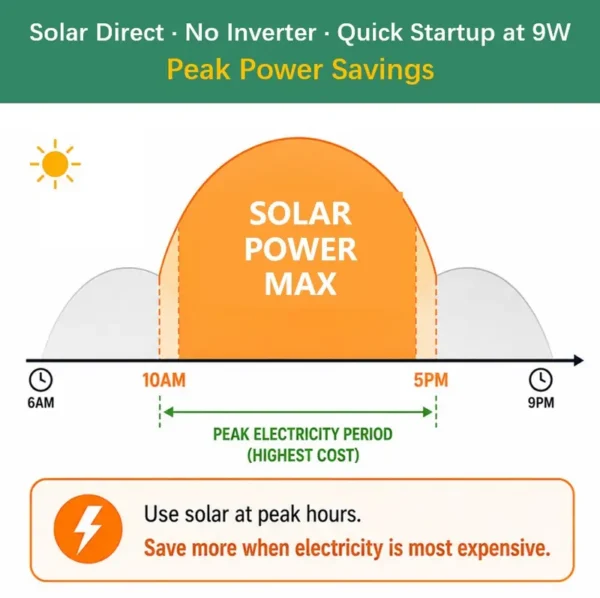 Solar Direct · No Inverter · Quick Startup at 9W
Peak Power Savings

SOLAR POWER MAX

6AM

10AM

5PM

9PM

PEAK ELECTRICITY PERIOD
(HIGHEST COST)

Use solar at peak hours.
Save more when electricity is most expensive.